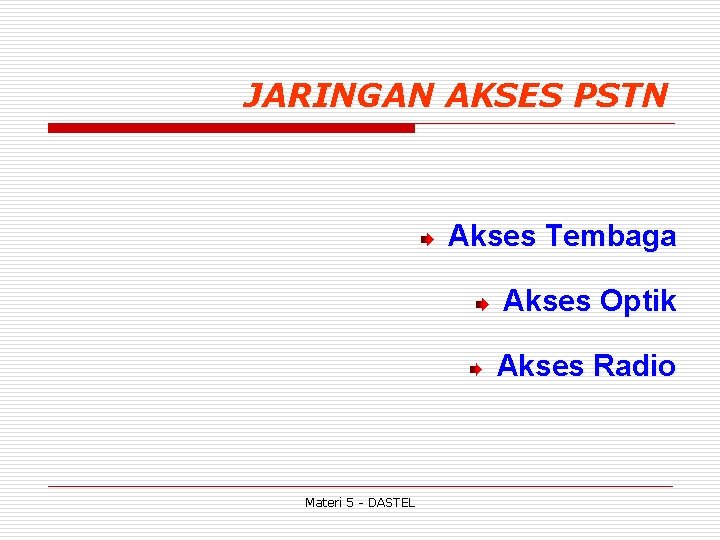 JARINGAN AKSES PSTN

Akses Tembaga

Akses Optik

Akses Radio

Materi 5 - DASTEL